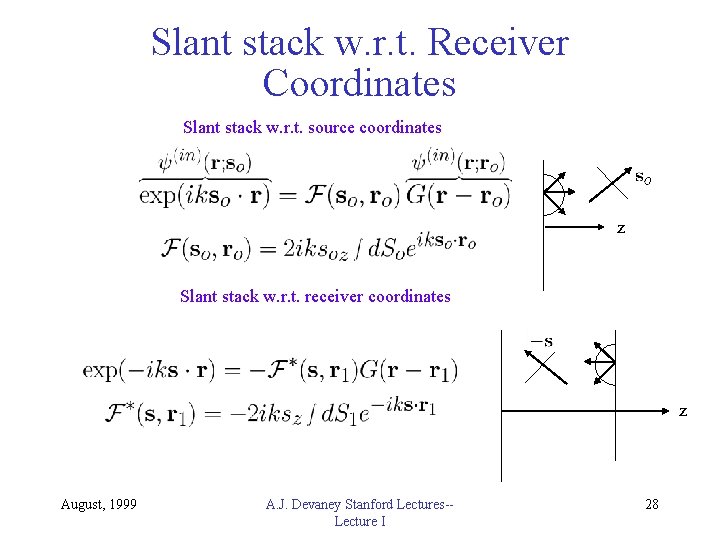 Slant stack w.r.t. Receiver Coordinates

Slant stack w.r.t. source coordinates

$\overbrace{\exp(ik\mathbf{s}_o \cdot \mathbf{r})}^{\psi^{(in)}(\mathbf{r};\mathbf{s}_o)} = \mathcal{F}(\mathbf{s}_o, \mathbf{r}_o) \overbrace{G(\mathbf{r} - \mathbf{r}_o)}^{\psi^{(in)}(\mathbf{r};\mathbf{r}_o)}$

$\mathcal{F}(\mathbf{s}_o, \mathbf{r}_o) = 2iks_{oz} \int dS_o e^{ik\mathbf{s}_o \cdot \mathbf{r}_o}$

$\mathbf{s}_o$

z

Slant stack w.r.t. receiver coordinates

$\exp(-ik\mathbf{s} \cdot \mathbf{r}) = -\mathcal{F}^*(\mathbf{s}, \mathbf{r}_1) G(\mathbf{r} - \mathbf{r}_1)$

$\mathcal{F}^*(\mathbf{s}, \mathbf{r}_1) = -2iks_z \int dS_1 e^{-ik\mathbf{s} \cdot \mathbf{r}_1}$

$-\mathbf{s}$

z

August, 1999

A.J. Devaney Stanford Lectures-- Lecture I

28